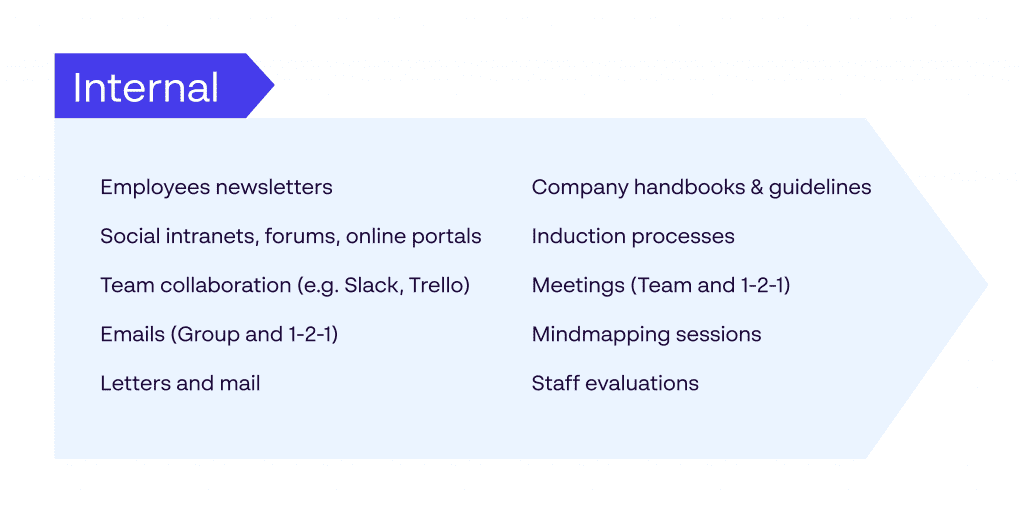 Internal

Employees newsletters

Social intranets, forums, online portals

Team collaboration (e.g. Slack, Trello)

Emails (Group and 1-2-1)

Letters and mail

Company handbooks & guidelines

Induction processes

Meetings (Team and 1-2-1)

Mindmapping sessions

Staff evaluations